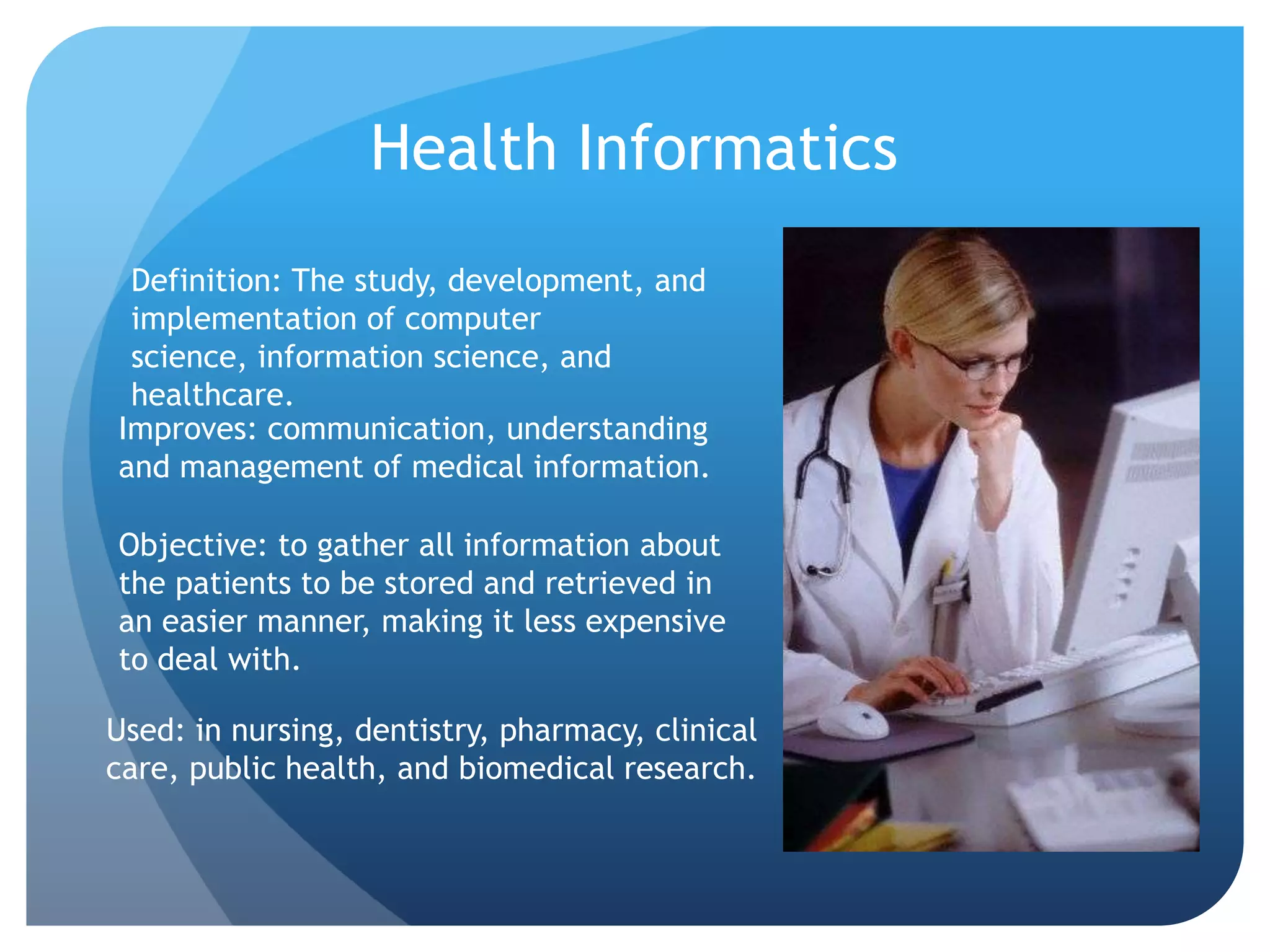 Health Informatics

Definition: The study, development, and implementation of computer science, information science, and healthcare.

Improves: communication, understanding and management of medical information.

Objective: to gather all information about the patients to be stored and retrieved in an easier manner, making it less expensive to deal with.

Used: in nursing, dentistry, pharmacy, clinical care, public health, and biomedical research.